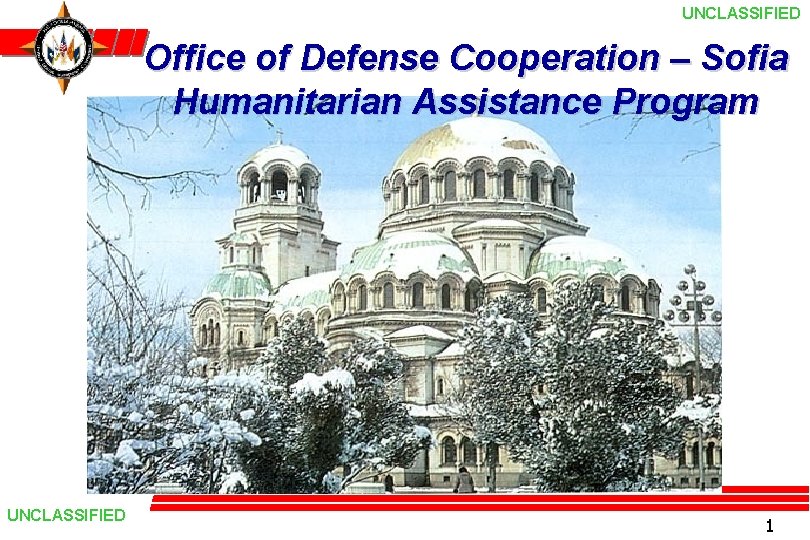 UNCLASSIFIED

Office of Defense Cooperation – Sofia
Humanitarian Assistance Program

UNCLASSIFIED

1